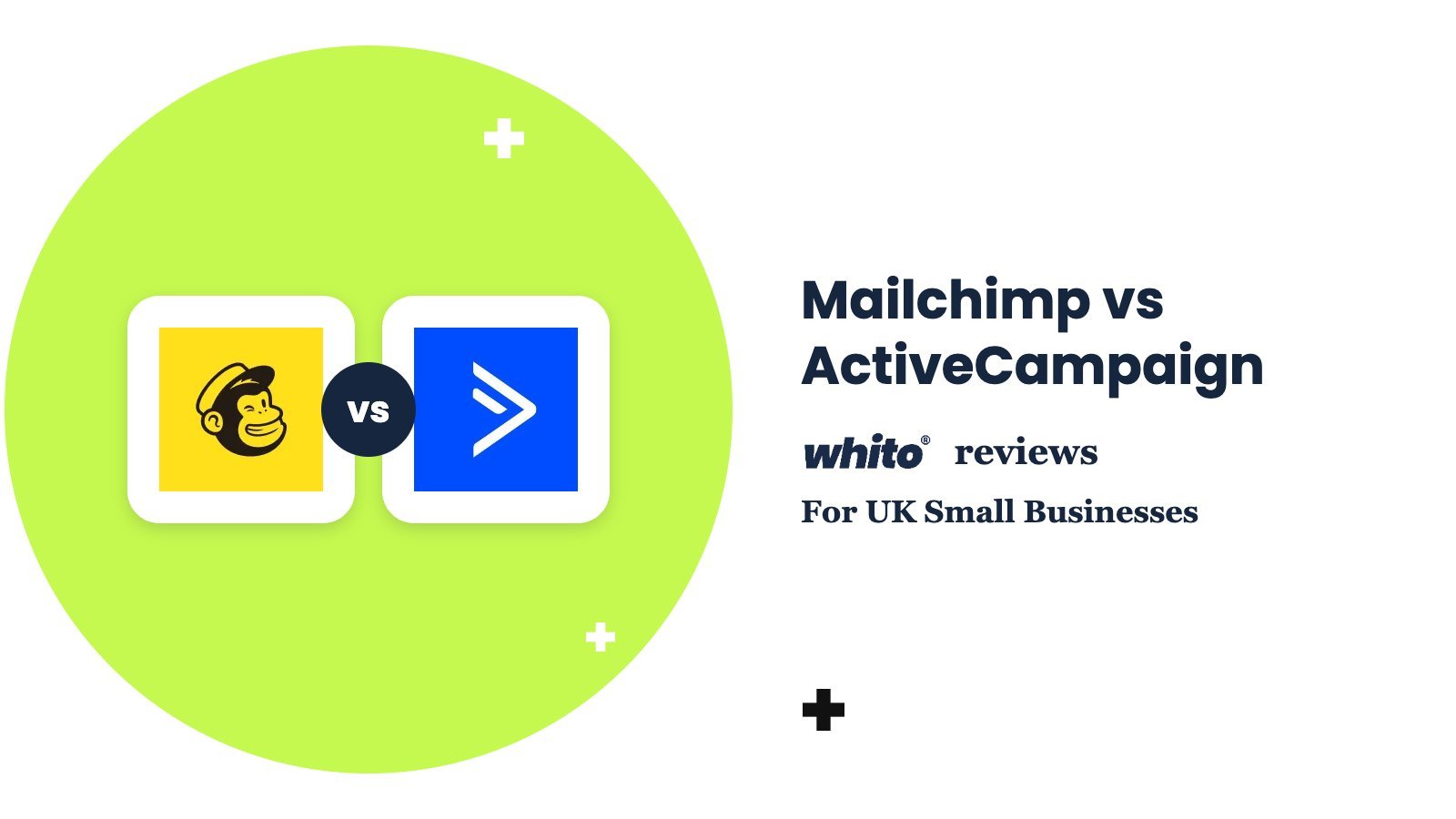 vs

Mailchimp vs ActiveCampaign

whito® reviews

For UK Small Businesses